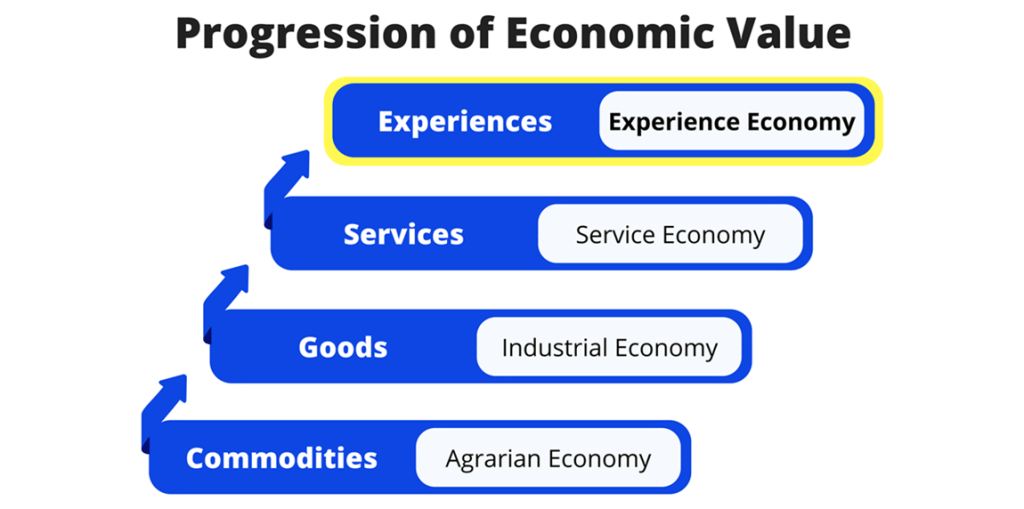 Progression of Economic Value

Experiences Experience Economy

Services Service Economy

Goods Industrial Economy

Commodities Agrarian Economy